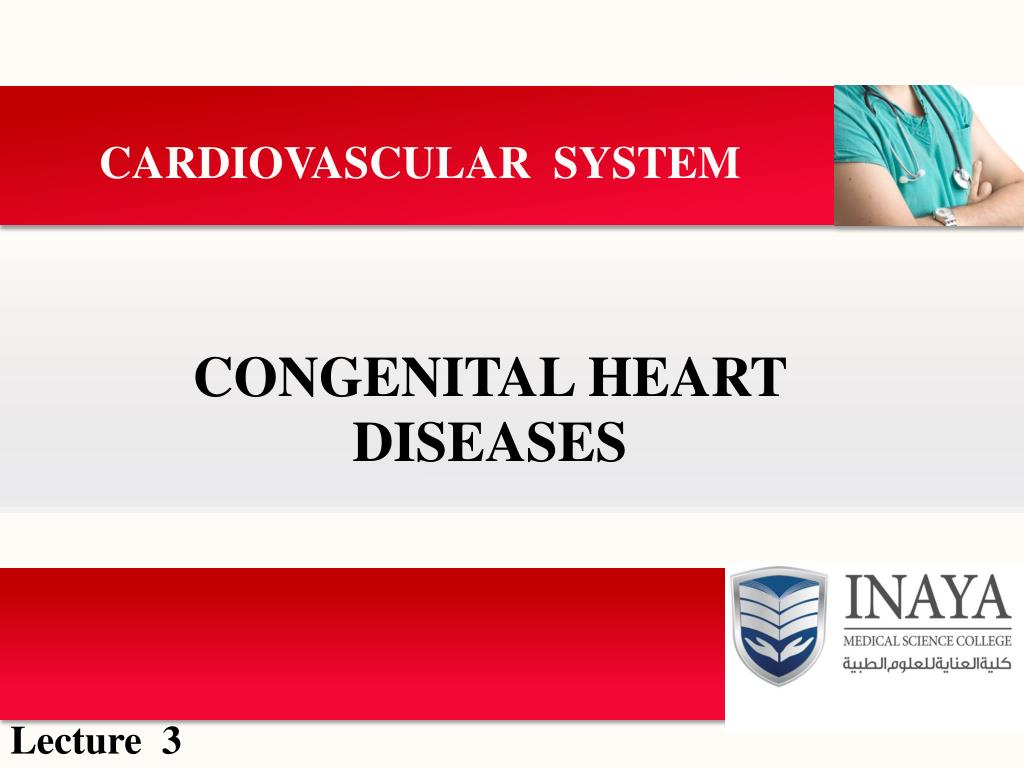 CARDIOVASCULAR SYSTEM

CONGENITAL HEART DISEASES

INAYA
MEDICAL SCIENCE COLLEGE
كلية العناية للعلوم الطبية

Lecture 3